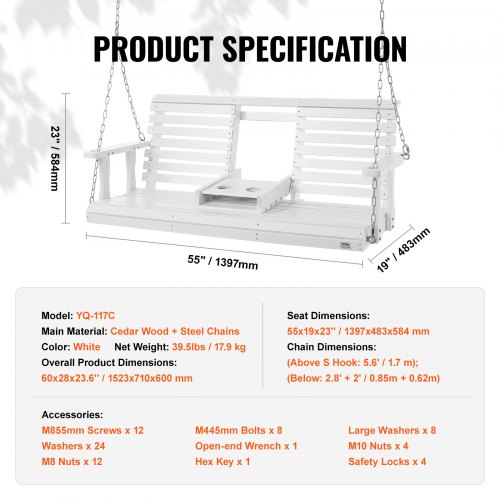 PRODUCT SPECIFICATION

23" / 584mm

55" / 1397mm

19" / 483mm

Model: YQ-117C
Main Material: Cedar Wood + Steel Chains
Color: White Net Weight: 39.5lbs / 17.9 kg
Overall Product Dimensions:
60x28x23.6'' / 1523x710x600 mm

Seat Dimensions:
55x19x23'' / 1397x483x584 mm
Chain Dimensions:
(Above S Hook: 5.6' / 1.7 m);
(Below: 2.8' + 2' / 0.85m + 0.62m)

Accessories:
M855mm Screws x 12
Washers x 24
M8 Nuts x 12
M445mm Bolts x 8
Open-end Wrench x 1
Hex Key x 1
Large Washers x 8
M10 Nuts x 4
Safety Locks x 4